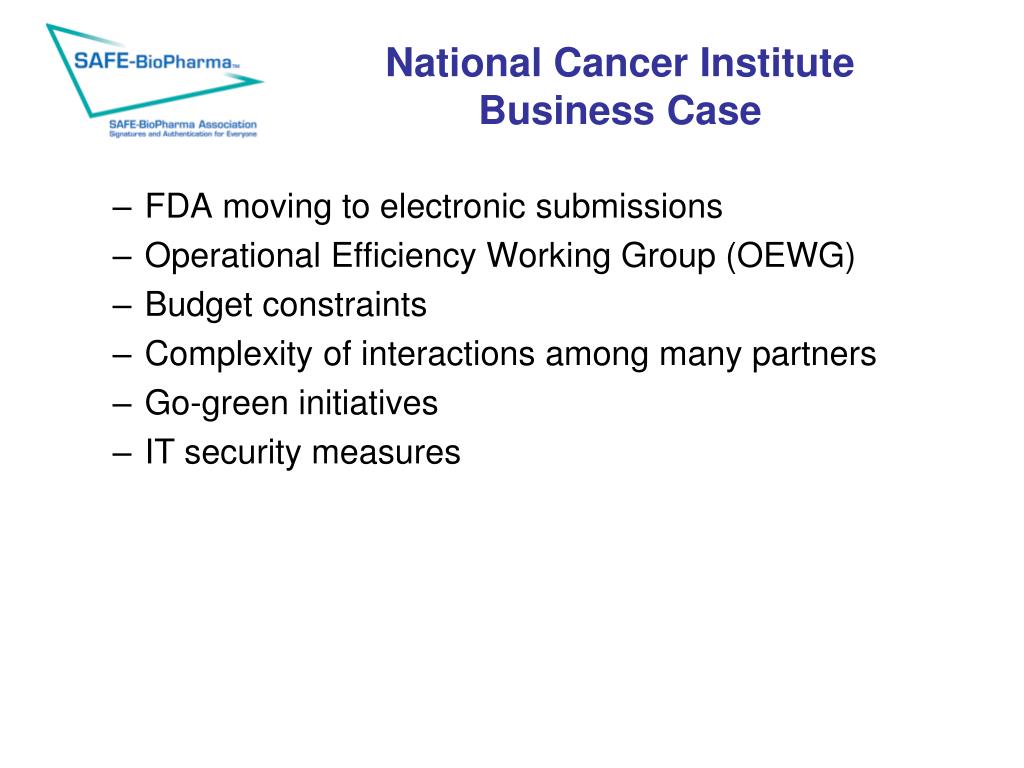 SAFE-BioPharma™

SAFE-BioPharma Association
Signatures and Authentication for Everyone

National Cancer Institute
Business Case

– FDA moving to electronic submissions
– Operational Efficiency Working Group (OEWG)
– Budget constraints
– Complexity of interactions among many partners
– Go-green initiatives
– IT security measures